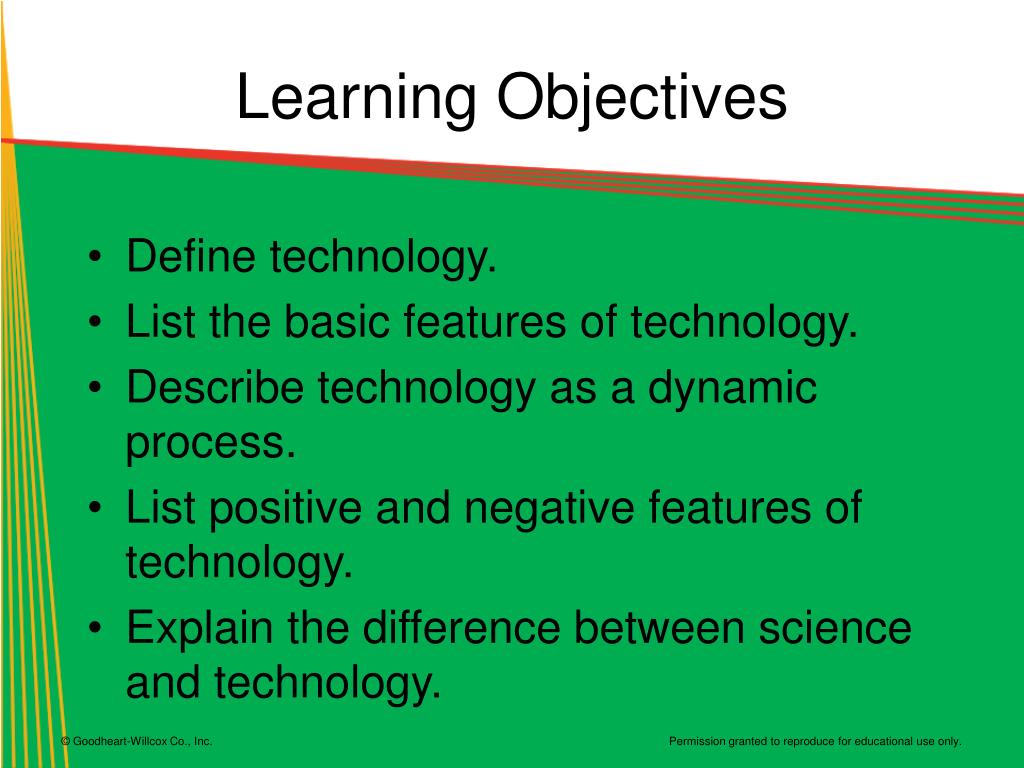 Learning Objectives

• Define technology.
• List the basic features of technology.
• Describe technology as a dynamic process.
• List positive and negative features of technology.
• Explain the difference between science and technology.

© Goodheart-Willcox Co., Inc.

Permission granted to reproduce for educational use only.